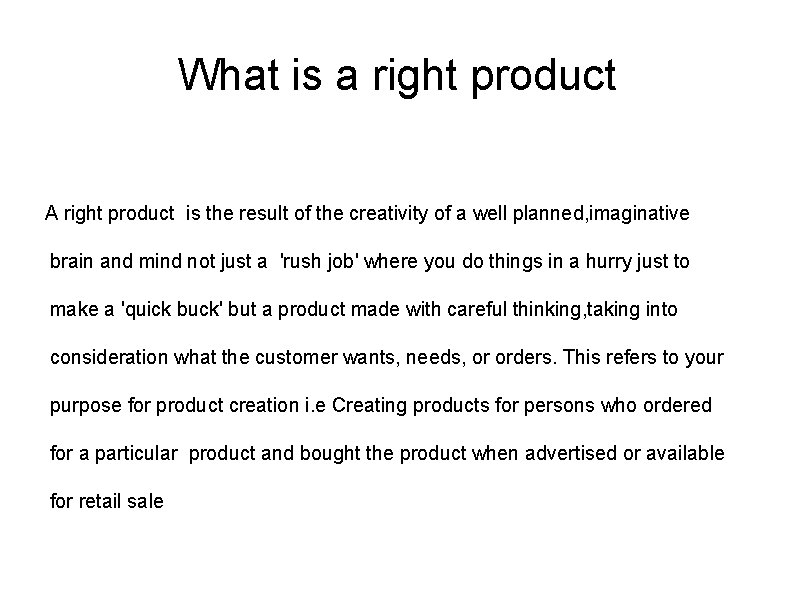 What is a right product

A right product is the result of the creativity of a well planned,imaginative brain and mind not just a 'rush job' where you do things in a hurry just to make a 'quick buck' but a product made with careful thinking,taking into consideration what the customer wants, needs, or orders. This refers to your purpose for product creation i.e Creating products for persons who ordered for a particular product and bought the product when advertised or available for retail sale